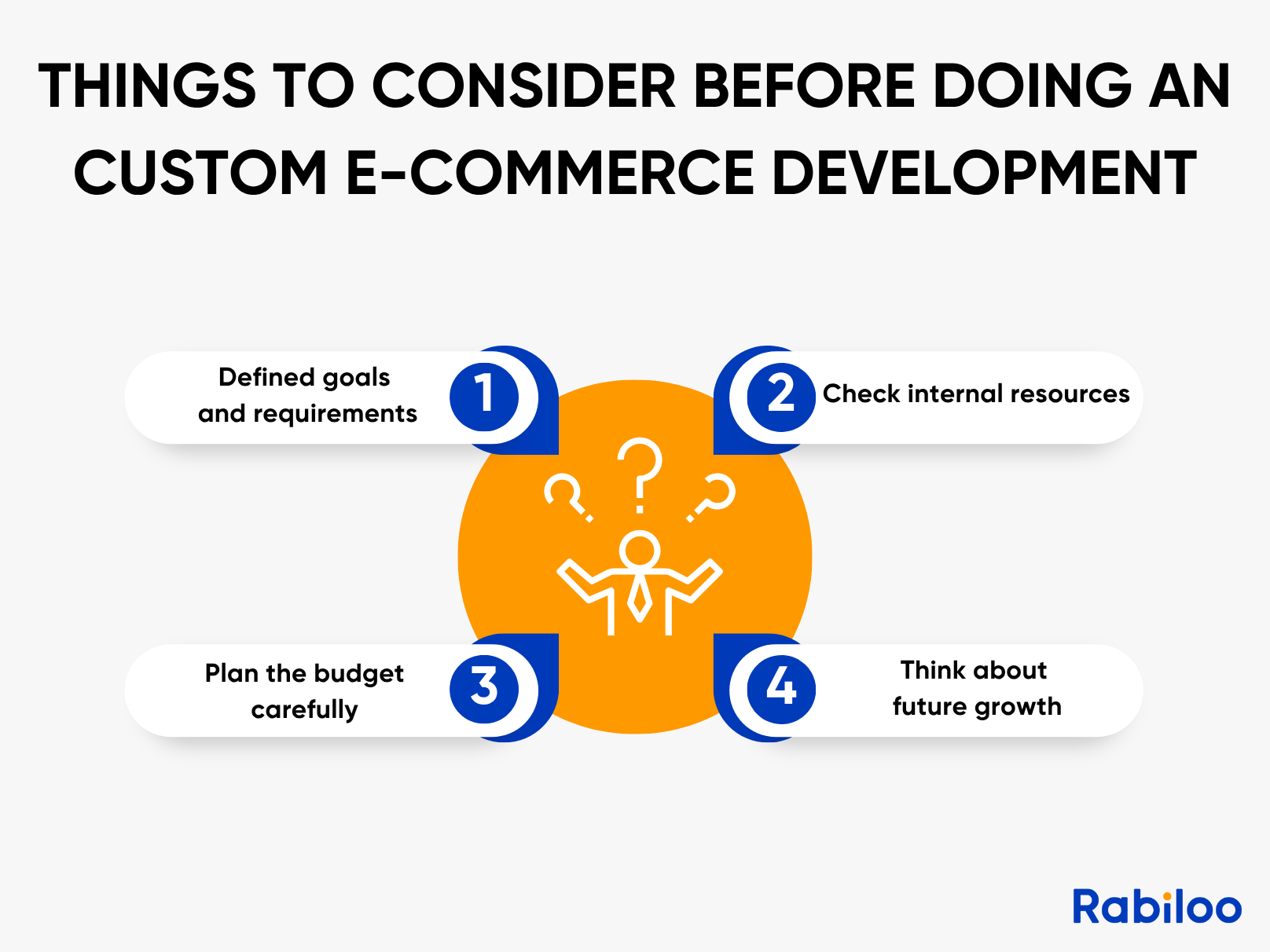 THINGS TO CONSIDER BEFORE DOING AN CUSTOM E-COMMERCE DEVELOPMENT

Defined goals and requirements

1

2

Check internal resources

Plan the budget carefully

3

4

Think about future growth

Rabiloo